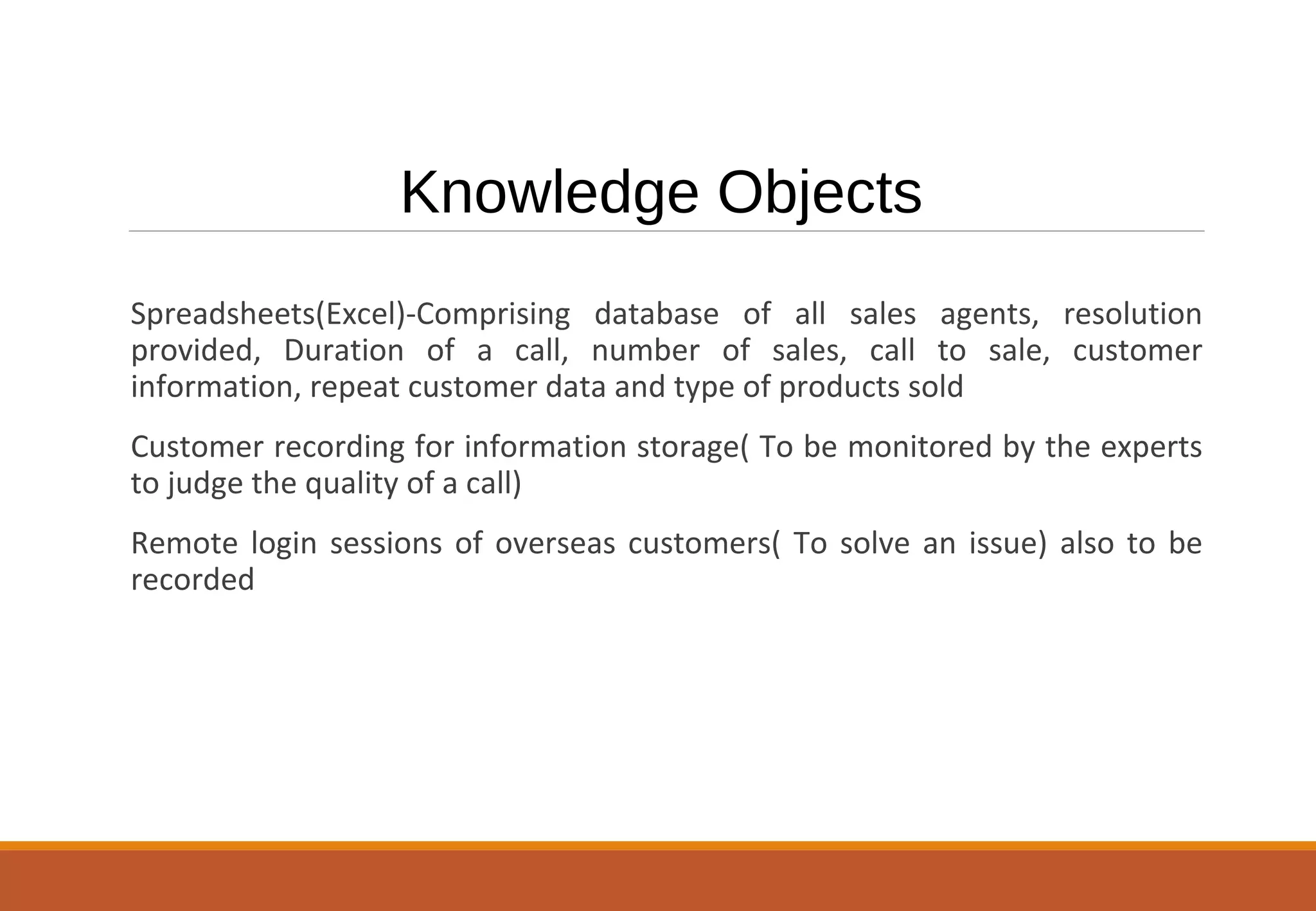 Knowledge Objects

Spreadsheets(Excel)-Comprising database of all sales agents, resolution provided, Duration of a call, number of sales, call to sale, customer information, repeat customer data and type of products sold

Customer recording for information storage( To be monitored by the experts to judge the quality of a call)

Remote login sessions of overseas customers( To solve an issue) also to be recorded